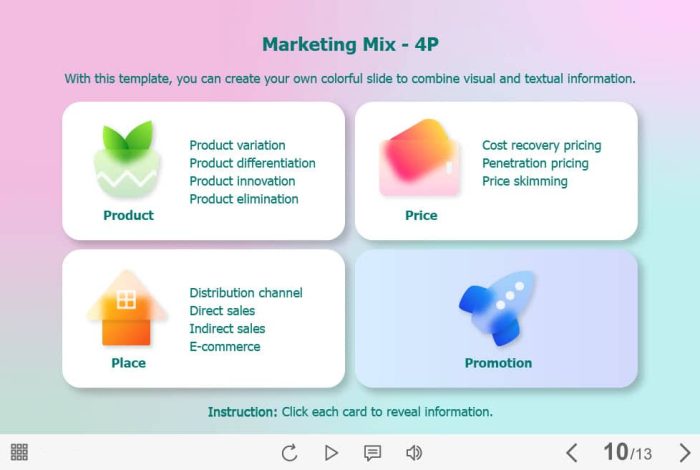 Marketing Mix - 4P

With this template, you can create your own colorful slide to combine visual and textual information.

Product

Product variation
Product differentiation
Product innovation
Product elimination

Price

Cost recovery pricing
Penetration pricing
Price skimming

Place

Distribution channel
Direct sales
Indirect sales
E-commerce

Promotion

Instruction: Click each card to reveal information.

10/13